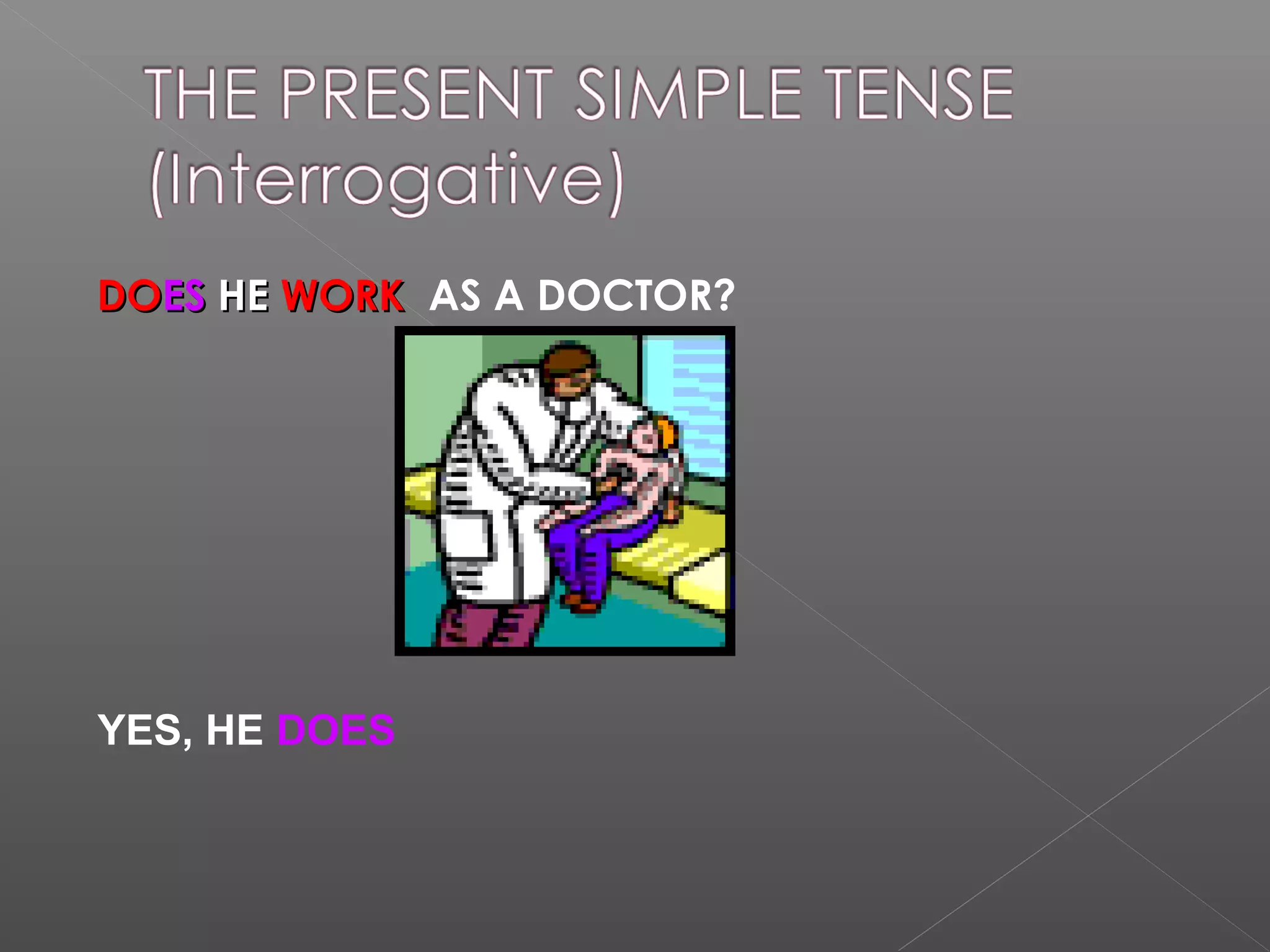 THE PRESENT SIMPLE TENSE (Interrogative)

DOES HE WORK AS A DOCTOR?

YES, HE DOES